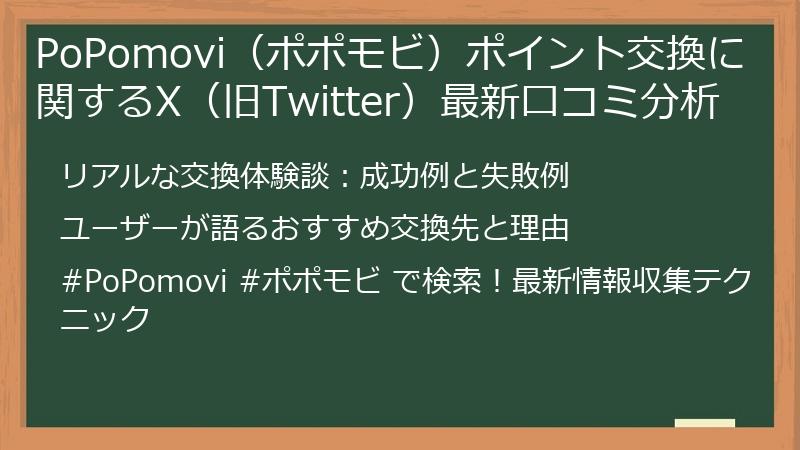 PoPomovi（ポポモビ）ポイント交換に関するX（旧Twitter）最新口コミ分析

リアルな交換体験談：成功例と失敗例

ユーザーが語るおすすめ交換先と理由

#PoPomovi #ポポモビ で検索！最新情報収集テクニック